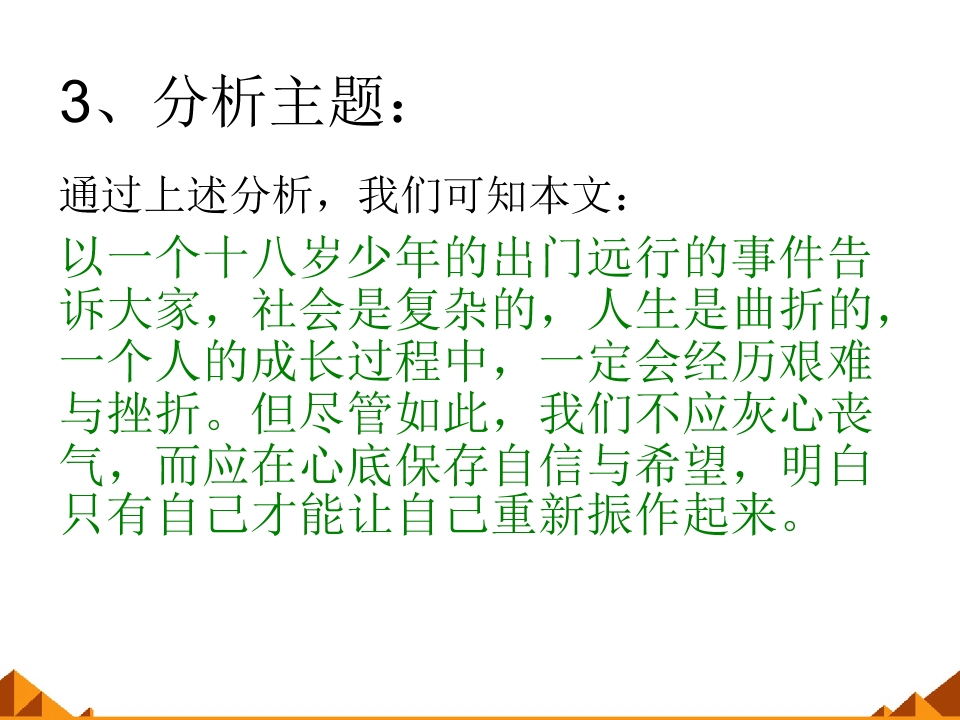 3、分析主题：

通过上述分析，我们可知本文：

以一个十八岁少年的出门远行的事件告诉大家，社会是复杂的，人生是曲折的，一个人的成长过程中，一定会经历艰难与挫折。但尽管如此，我们不应灰心丧气，而应在心底保存自信与希望，明白只有自己才能让自己重新振作起来。